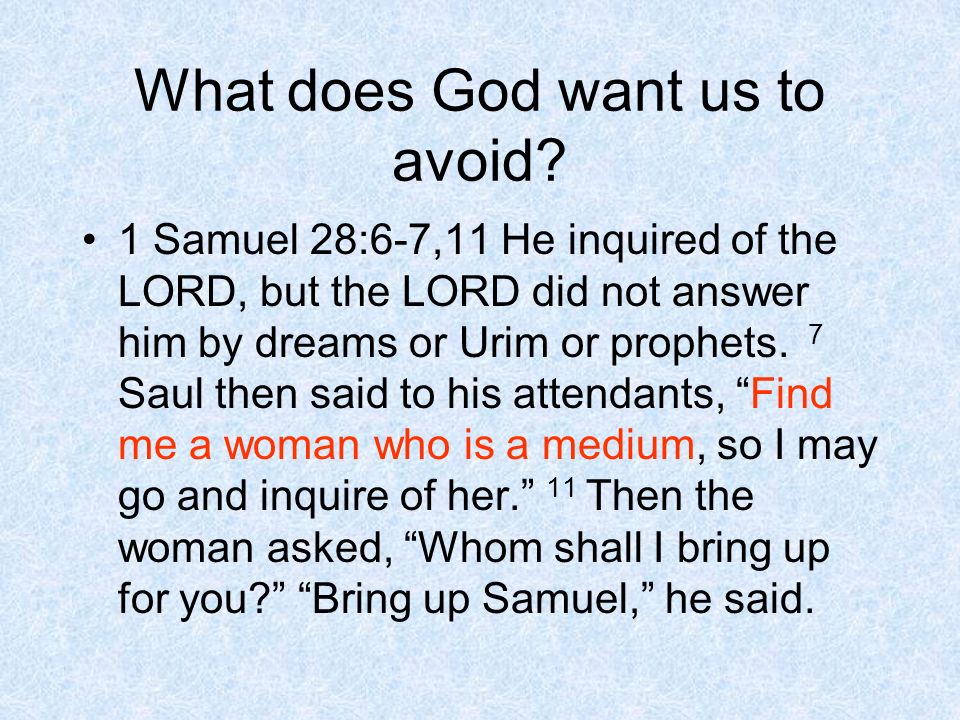 What does God want us to avoid?

• 1 Samuel 28:6-7,11 He inquired of the LORD, but the LORD did not answer him by dreams or Urim or prophets. $^{7}$ Saul then said to his attendants, “Find me a woman who is a medium, so I may go and inquire of her.” $^{11}$ Then the woman asked, “Whom shall I bring up for you?” “Bring up Samuel,” he said.